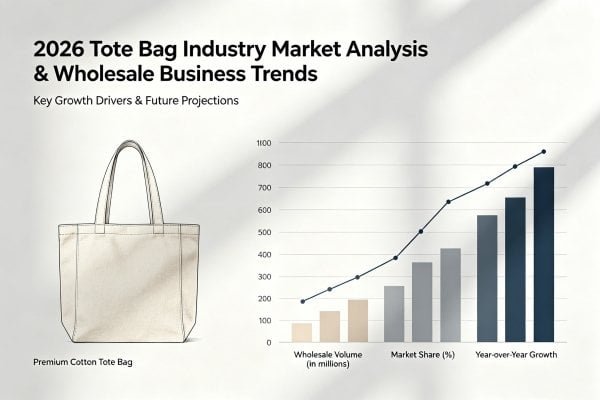 2026 Tote Bag Industry Market Analysis & Wholesale Business Trends

Key Growth Drivers & Future Projections

1100
800
700
600
500
400
300
200
100
0

Wholesale Volume (in millions)

Market Share (%)

Year-over-Year Growth

Premium Cotton Tote Bag